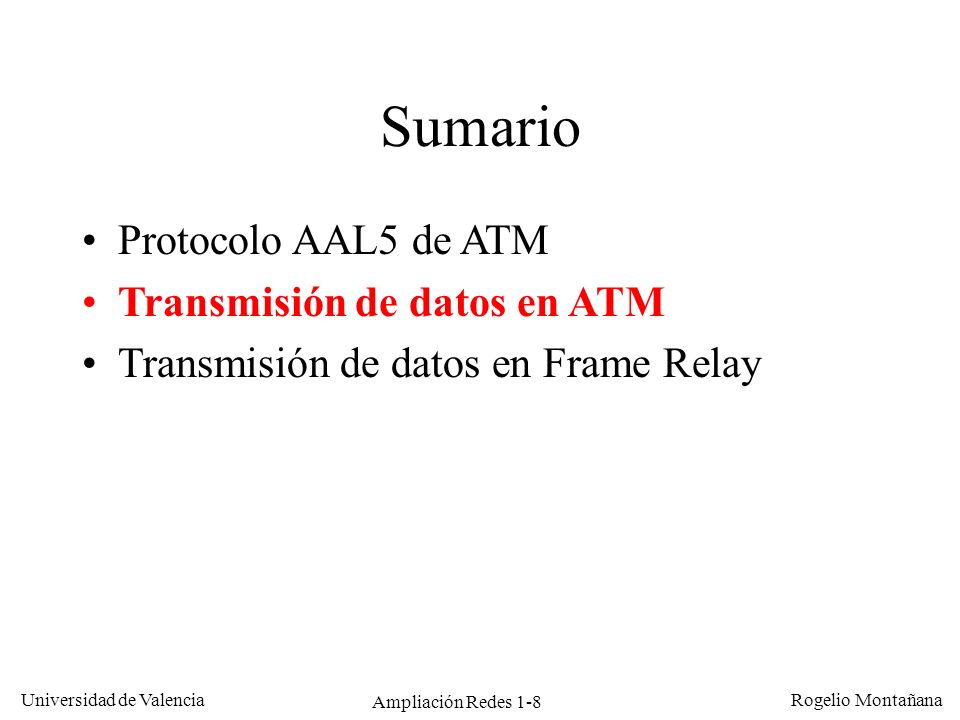 Sumario

• Protocolo AAL5 de ATM
• Transmisión de datos en ATM
• Transmisión de datos en Frame Relay

Universidad de Valencia

Ampliación Redes 1-8

Rogelio Montañana